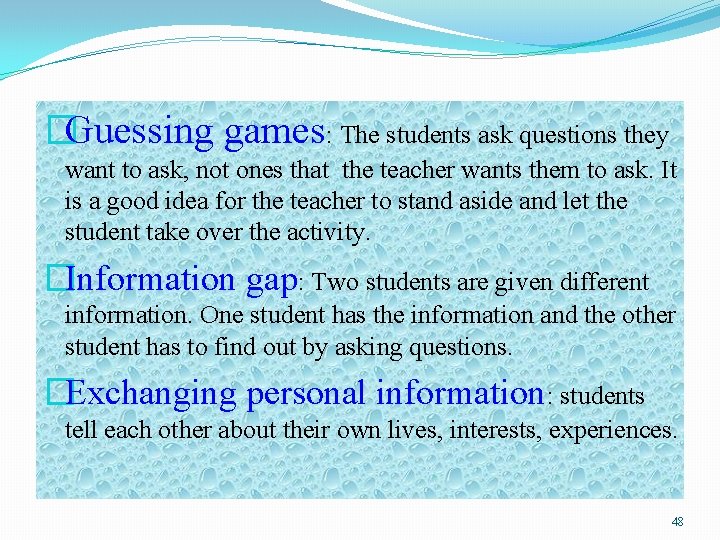 Guessing games: The students ask questions they want to ask, not ones that the teacher wants them to ask. It is a good idea for the teacher to stand aside and let the student take over the activity.

Information gap: Two students are given different information. One student has the information and the other student has to find out by asking questions.

Exchanging personal information: students tell each other about their own lives, interests, experiences.

48